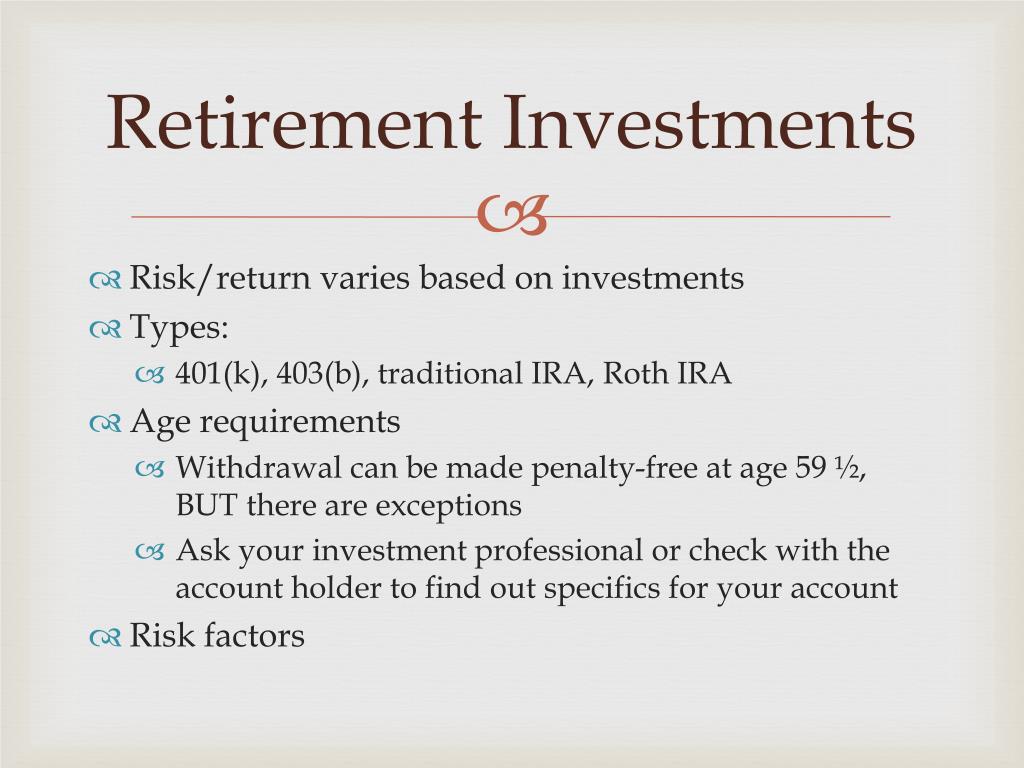 Retirement Investments

Risk/return varies based on investments

Types:

401(k), 403(b), traditional IRA, Roth IRA

Age requirements

Withdrawal can be made penalty-free at age 59 ½, BUT there are exceptions

Ask your investment professional or check with the account holder to find out specifics for your account

Risk factors